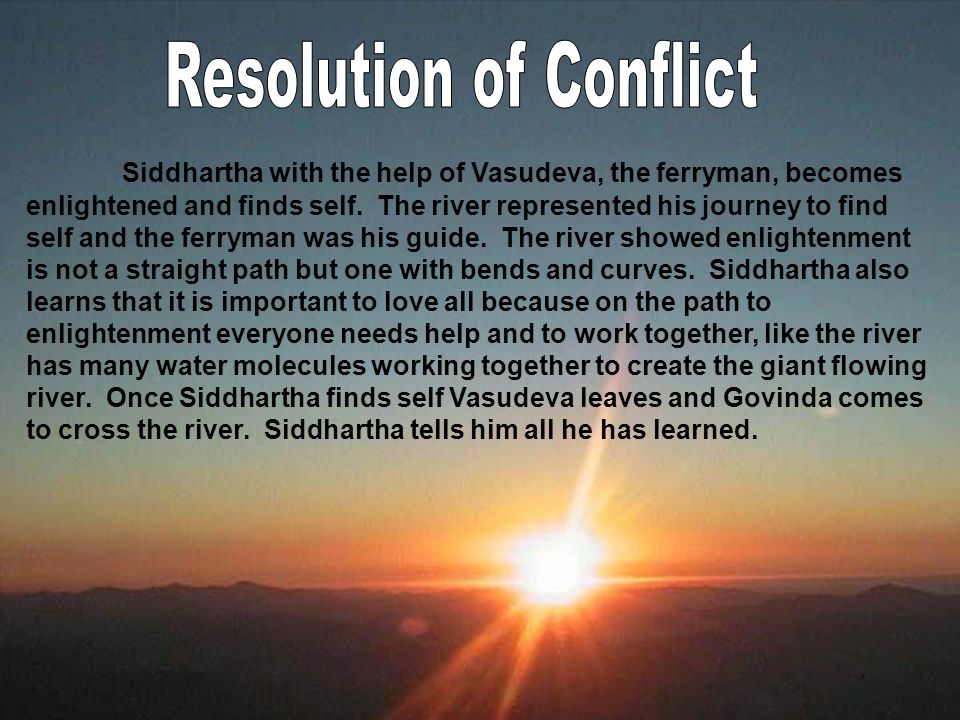 Resolution of Conflict

Siddhartha with the help of Vasudeva, the ferryman, becomes enlightened and finds self. The river represented his journey to find self and the ferryman was his guide. The river showed enlightenment is not a straight path but one with bends and curves. Siddhartha also learns that it is important to love all because on the path to enlightenment everyone needs help and to work together, like the river has many water molecules working together to create the giant flowing river. Once Siddhartha finds self Vasudeva leaves and Govinda comes to cross the river. Siddhartha tells him all he has learned.